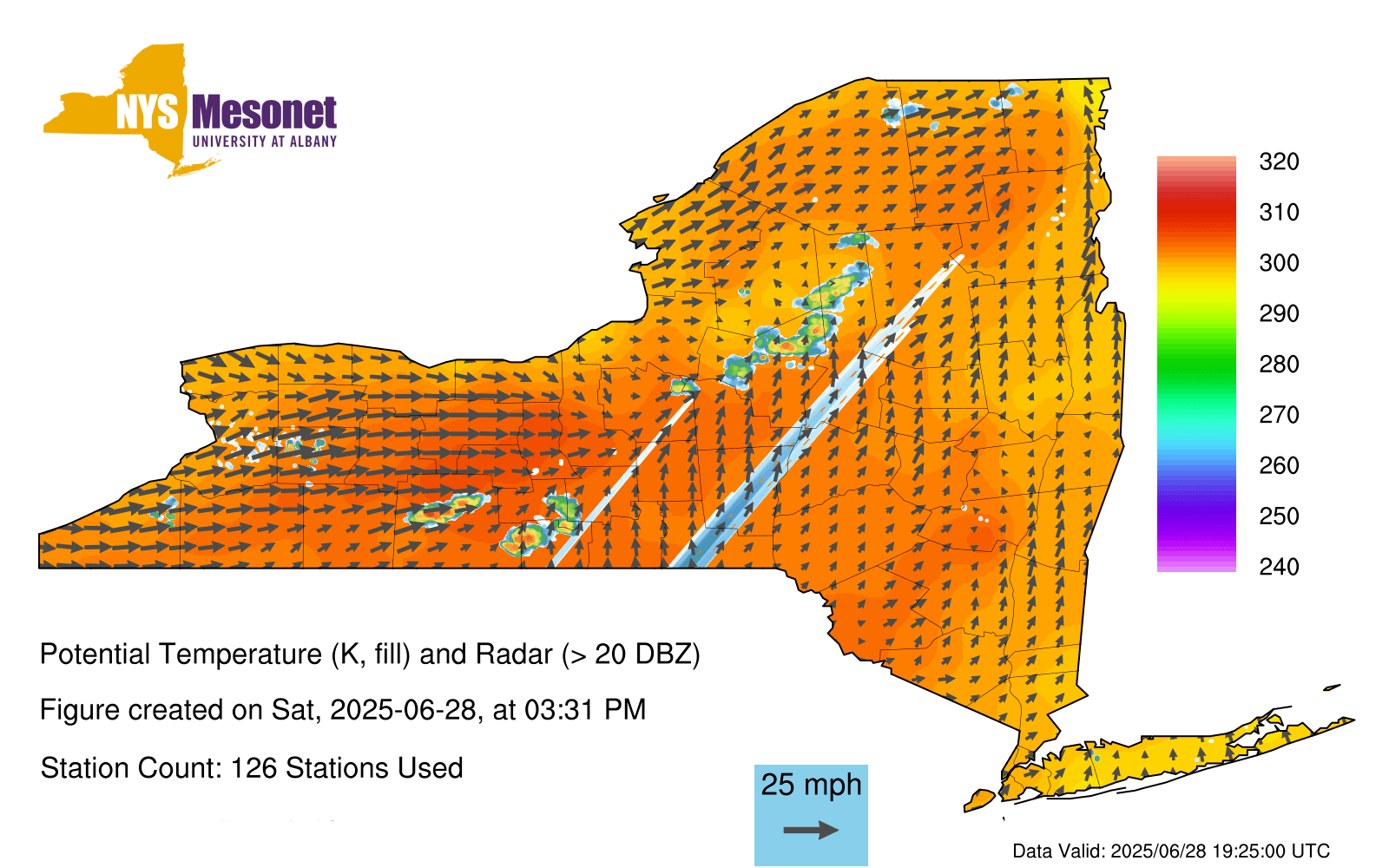 NYS Mesonet
UNIVERSITY AT ALBANY

320
310
300
290
280
270
260
250
240

Potential Temperature (K, fill) and Radar (> 20 DBZ)

Figure created on Sat, 2025-06-28, at 03:31 PM

Station Count: 126 Stations Used

25 mph

Data Valid: 2025/06/28 19:25:00 UTC